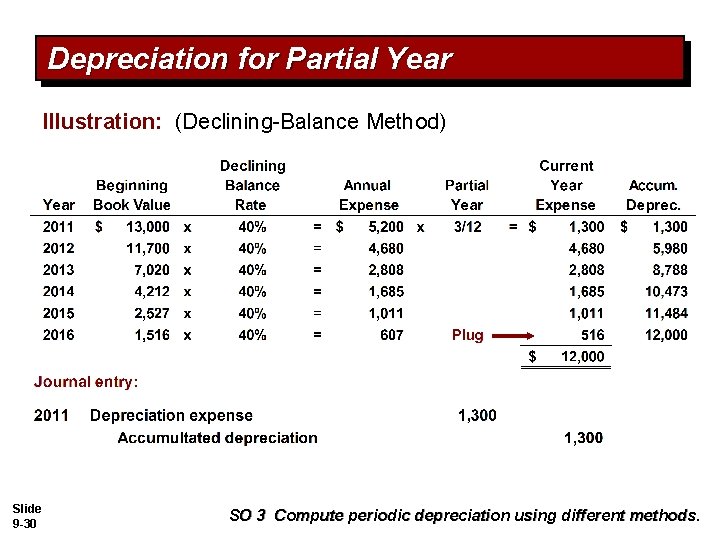 Depreciation for Partial Year

Illustration: (Declining-Balance Method)

| Year | Beginning Book Value | | Declining Balance Rate | | Annual Expense | | Partial Year | | Current Year Expense | Accum. Deprec. |
|---|---|---|---|---|---|---|---|---|---|---|
| 2011 | $ 13,000 | x | 40% | = | $ 5,200 | x | 3/12 | = | $ 1,300 | $ 1,300 |
| 2012 | 11,700 | x | 40% | = | 4,680 | | | | 4,680 | 5,980 |
| 2013 | 7,020 | x | 40% | = | 2,808 | | | | 2,808 | 8,788 |
| 2014 | 4,212 | x | 40% | = | 1,685 | | | | 1,685 | 10,473 |
| 2015 | 2,527 | x | 40% | = | 1,011 | | | | 1,011 | 11,484 |
| 2016 | 1,516 | x | 40% | = | 607 | | Plug | | 516 | 12,000 |
| | | | | | | | | | $ 12,000 | |

Journal entry:

2011 Depreciation expense 1,300
Accumultated depreciation 1,300

Slide 9-30

SO 3 Compute periodic depreciation using different methods.